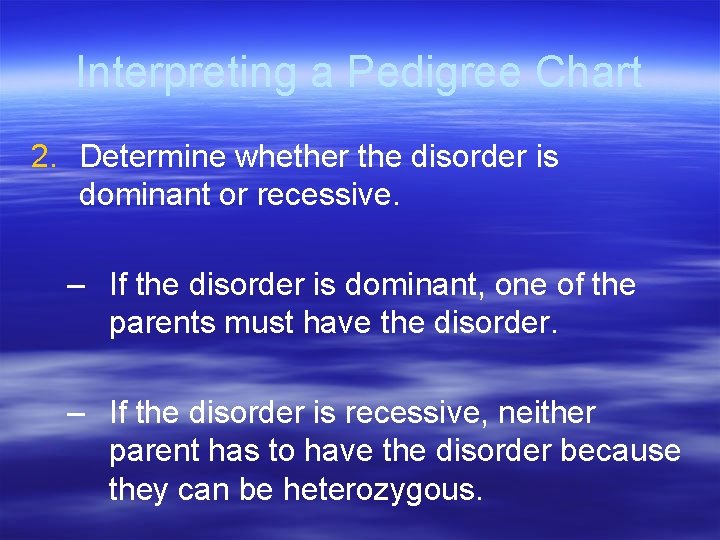 Interpreting a Pedigree Chart

2. Determine whether the disorder is dominant or recessive.

– If the disorder is dominant, one of the parents must have the disorder.

– If the disorder is recessive, neither parent has to have the disorder because they can be heterozygous.